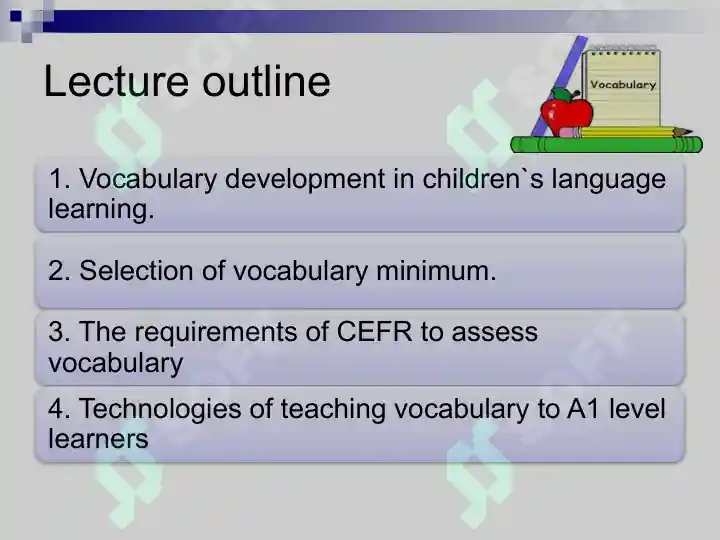 Lecture outline

Vocabulary

1. Vocabulary development in children`s language learning.

2. Selection of vocabulary minimum.

3. The requirements of CEFR to assess vocabulary

4. Technologies of teaching vocabulary to A1 level learners